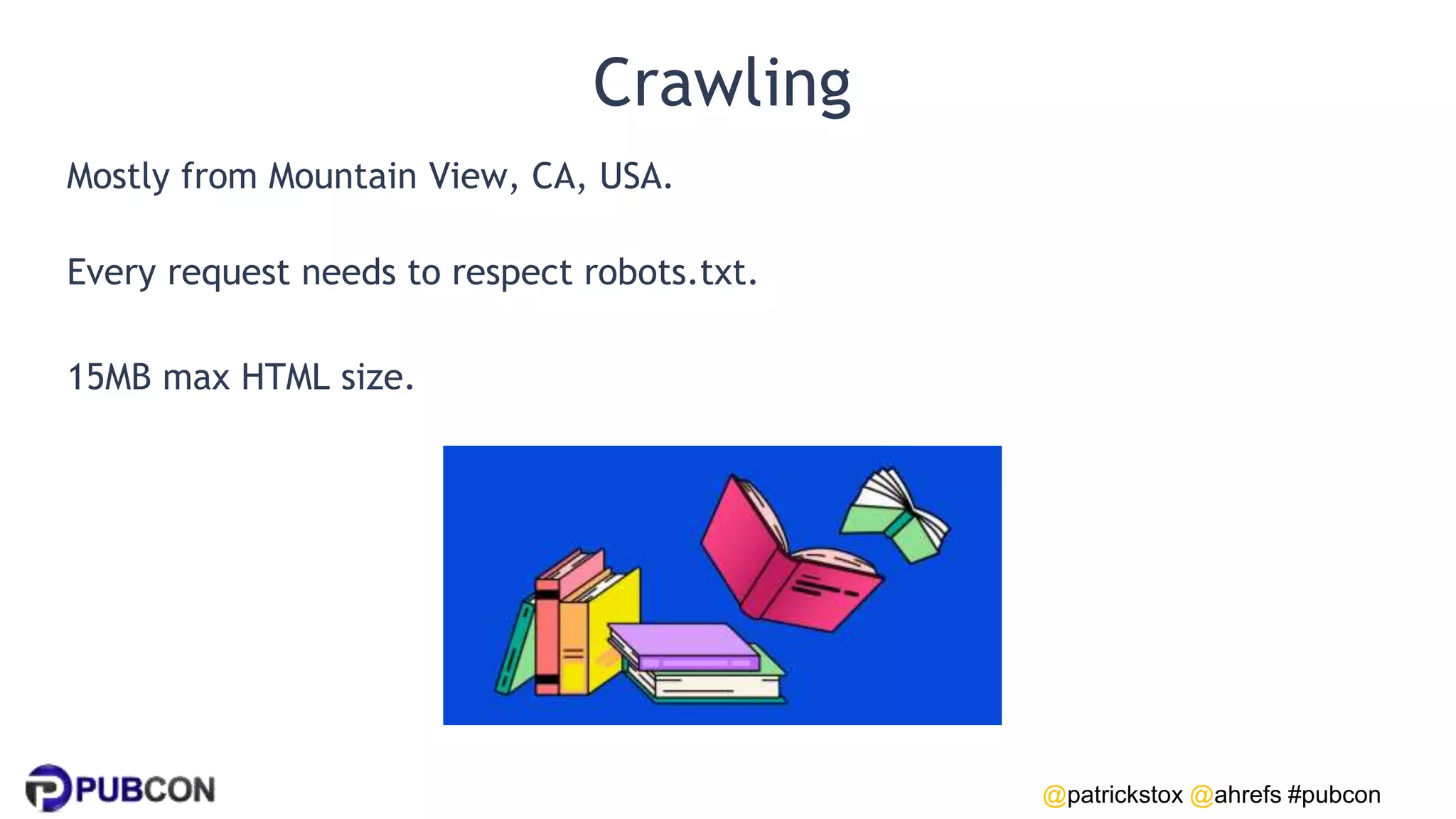 Crawling

Mostly from Mountain View, CA, USA.

Every request needs to respect robots.txt.

15MB max HTML size.

PUBCON

@patrickstox @ahrefs #pubcon